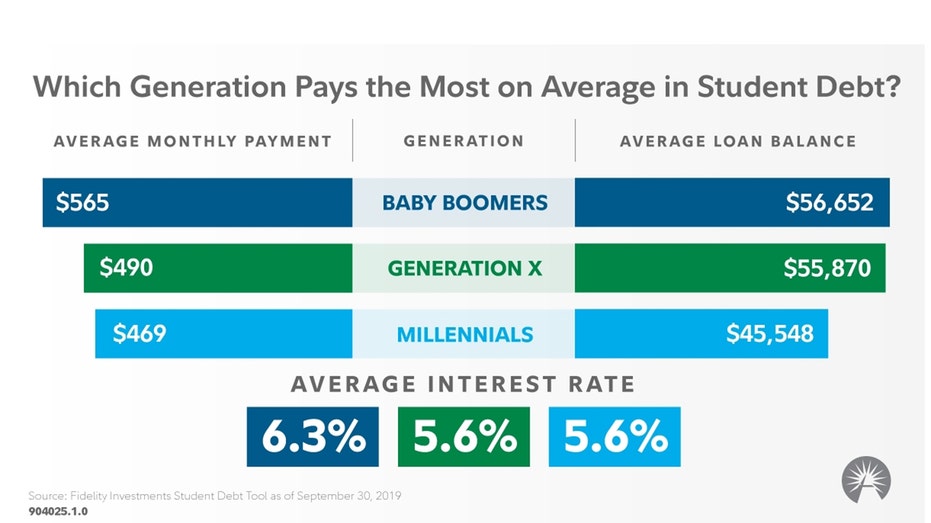 Which Generation Pays the Most on Average in Student Debt?

| AVERAGE MONTHLY PAYMENT | GENERATION | AVERAGE LOAN BALANCE |
|---|---|---|
| \$565 | BABY BOOMERS | \$56,652 |
| \$490 | GENERATION X | \$55,870 |
| \$469 | MILLENNIALS | \$45,548 |

AVERAGE INTEREST RATE

6.3% 5.6% 5.6%

Source: Fidelity Investments Student Debt Tool as of September 30, 2019
904025.1.0